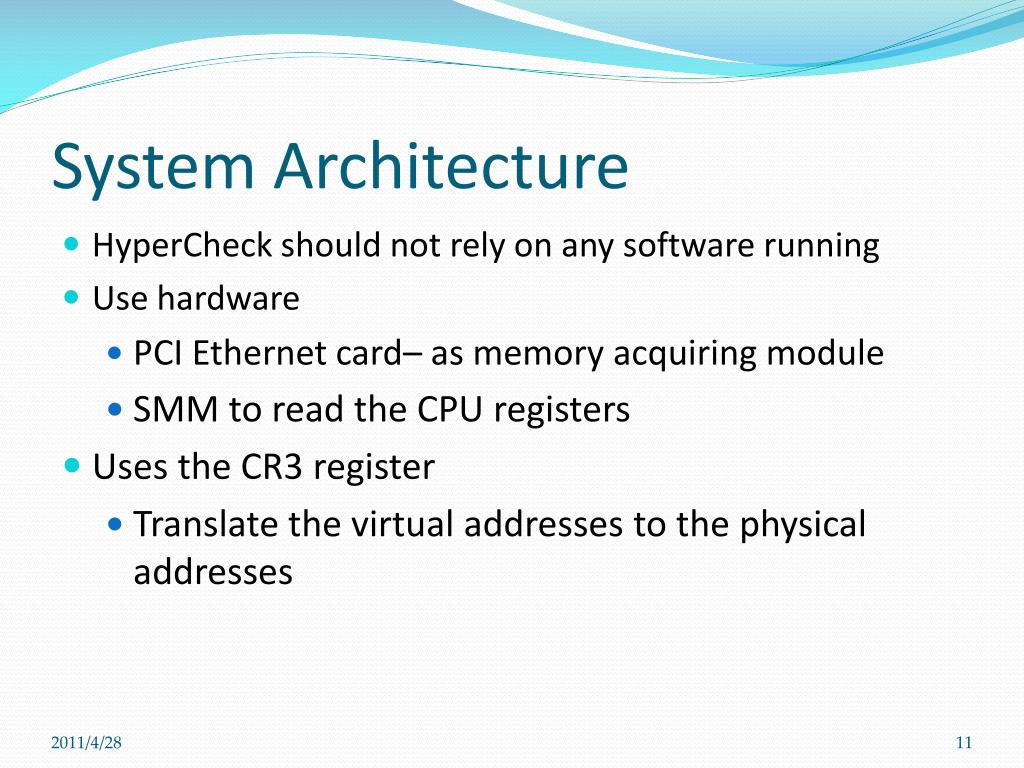 System Architecture

HyperCheck should not rely on any software running

Use hardware

PCI Ethernet card– as memory acquiring module

SMM to read the CPU registers

Uses the CR3 register

Translate the virtual addresses to the physical addresses

2011/4/28

11